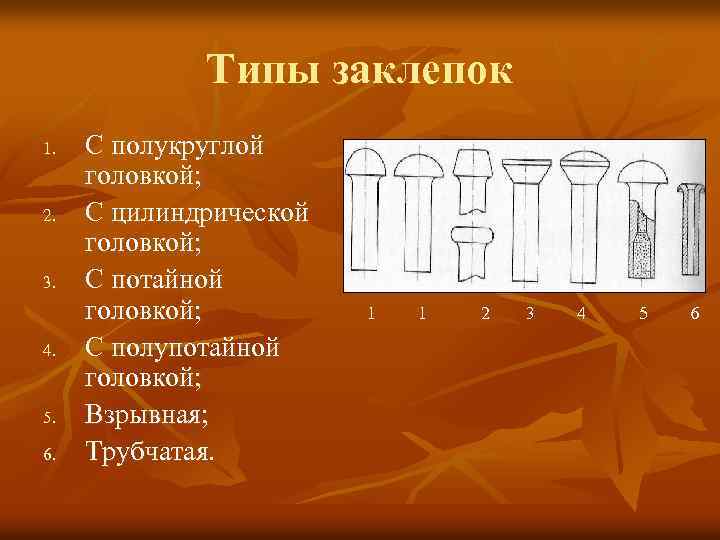 Типы заклепок

1. С полукруглой головкой;
2. С цилиндрической головкой;
3. С потайной головкой;
4. С полупотайной головкой;
5. Взрывная;
6. Трубчатая.

1 1 2 3 4 5 6